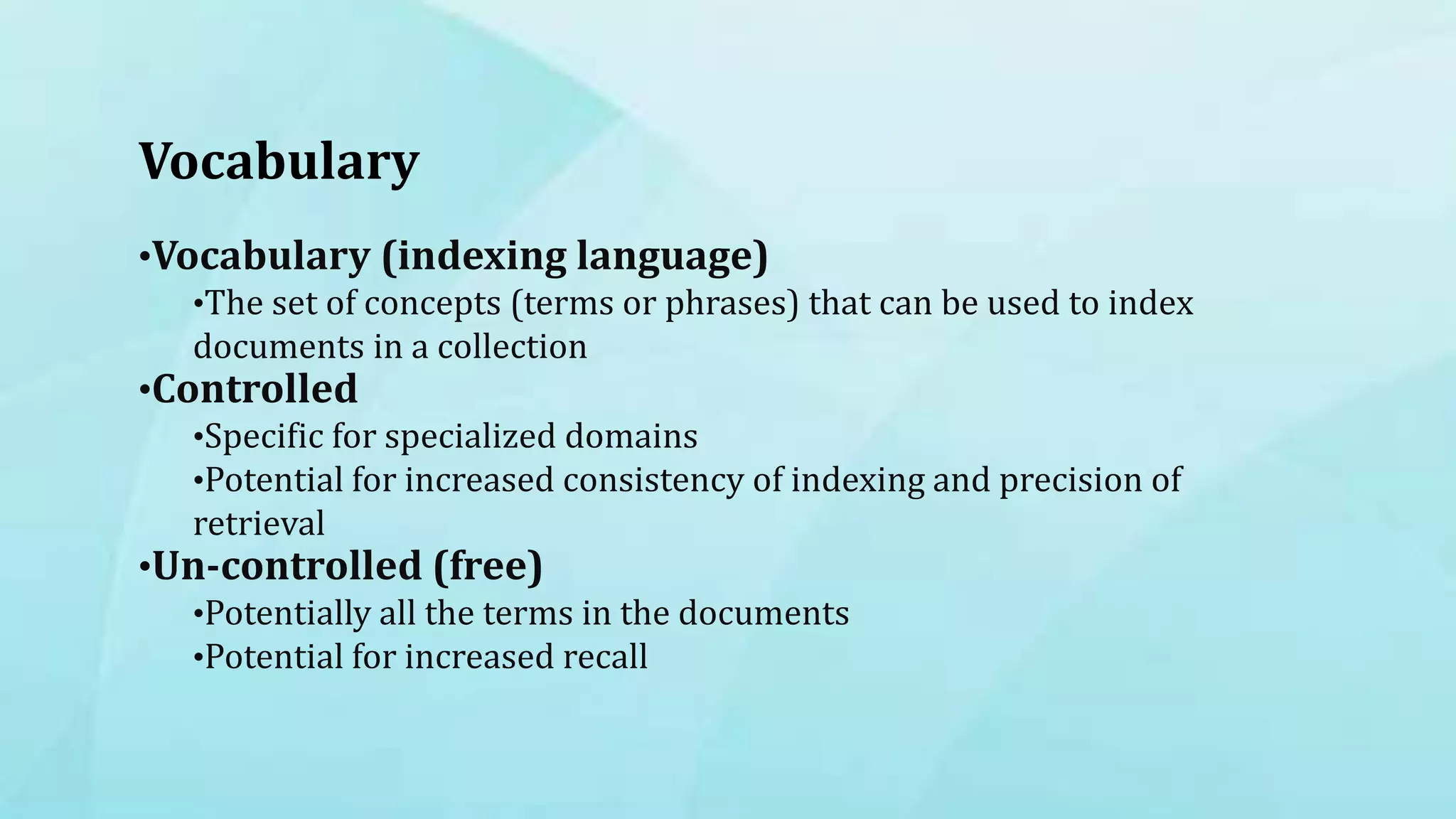 Vocabulary

•Vocabulary (indexing language)
•The set of concepts (terms or phrases) that can be used to index documents in a collection
•Controlled
•Specific for specialized domains
•Potential for increased consistency of indexing and precision of retrieval
•Un-controlled (free)
•Potentially all the terms in the documents
•Potential for increased recall